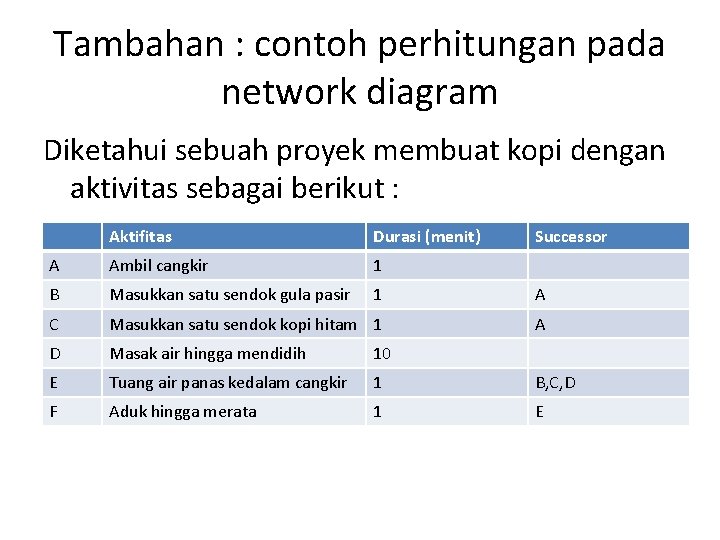 Tambahan : contoh perhitungan pada network diagram

Diketahui sebuah proyek membuat kopi dengan aktivitas sebagai berikut :

| | Aktifitas | Durasi (menit) | Successor |
|---|---|---|---|
| A | Ambil cangkir | 1 | |
| B | Masukkan satu sendok gula pasir | 1 | A |
| C | Masukkan satu sendok kopi hitam | 1 | A |
| D | Masak air hingga mendidih | 10 | |
| E | Tuang air panas kedalam cangkir | 1 | B,C,D |
| F | Aduk hingga merata | 1 | E |